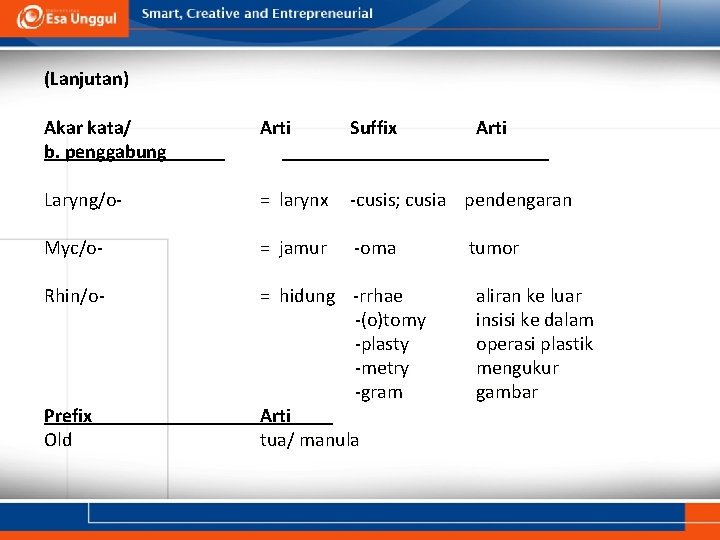 Esa Unggul
Smart, Creative and Entrepreneurial

(Lanjutan)

| Akar kata/ b. penggabung | Arti | Suffix | Arti |
|---|---|---|---|
| Laryng/o- | = larynx | -cusis; cusia | pendengaran |
| Myc/o- | = jamur | -oma | tumor |
| Rhin/o- | = hidung | -rrhae | aliran ke luar |
| | | -(o)tomy | insisi ke dalam |
| | | -plasty | operasi plastik |
| | | -metry | mengukur |
| | | -gram | gambar |

| Prefix | Arti |
|---|---|
| Old | tua/ manula |